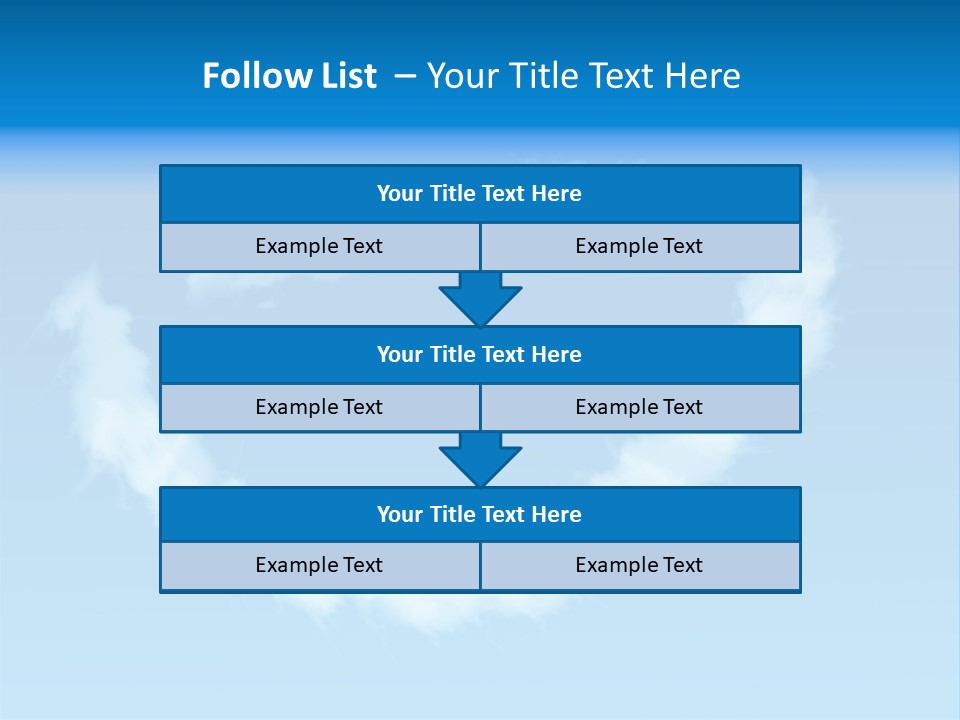 Follow List – Your Title Text Here

Your Title Text Here

Example Text

Example Text

Your Title Text Here

Example Text

Example Text

Your Title Text Here

Example Text

Example Text